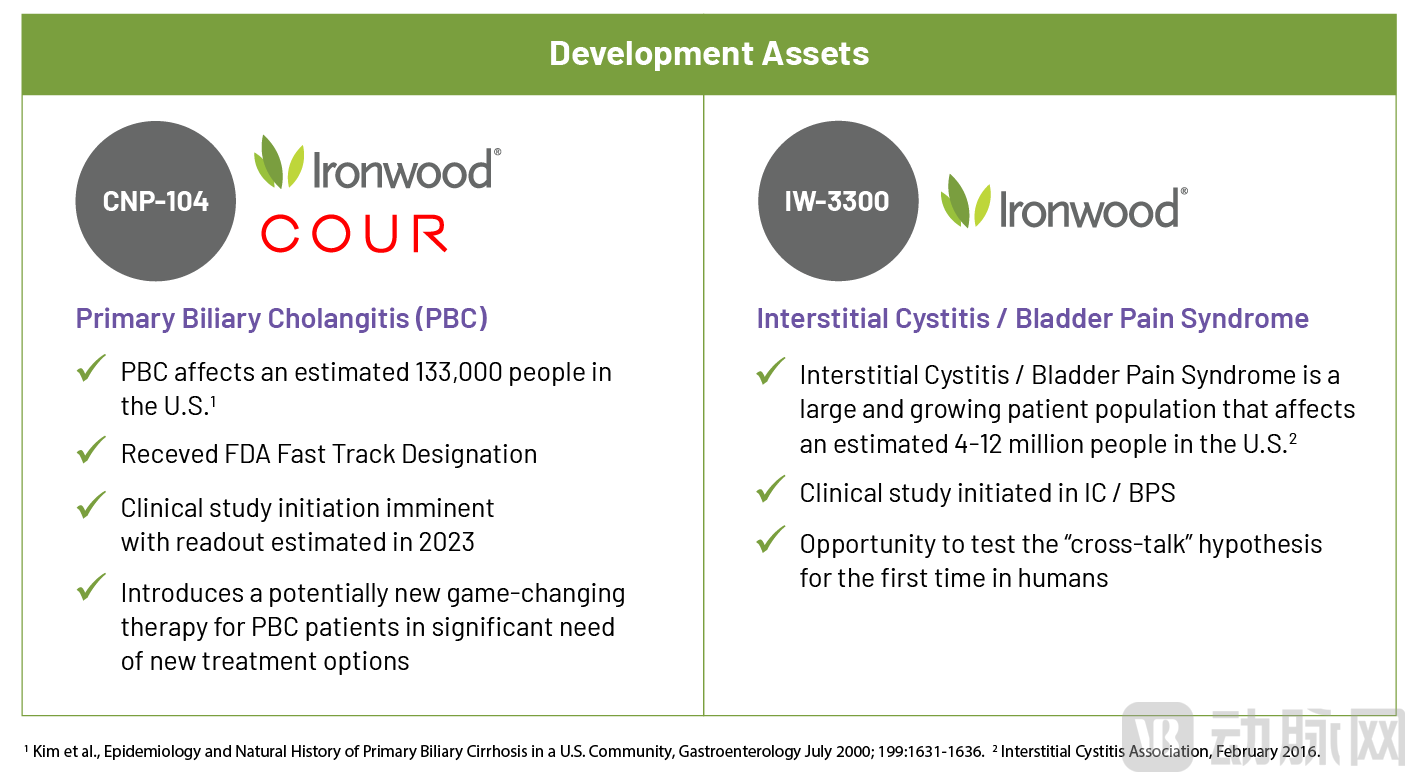 Development Assets

CNP-104

Ironwood®

COUR

Primary Biliary Cholangitis (PBC)

✓ PBC affects an estimated 133,000 people in the U.S.$^1$

✓ Receved FDA Fast Track Designation

✓ Clinical study initiation imminent with readout estimated in 2023

✓ Introduces a potentially new game-changing therapy for PBC patients in significant need of new treatment options

IW-3300

Ironwood®

Interstitial Cystitis / Bladder Pain Syndrome

✓ Interstitial Cystitis / Bladder Pain Syndrome is a large and growing patient population that affects an estimated 4-12 million people in the U.S.$^2$

✓ Clinical study initiated in IC / BPS

✓ Opportunity to test the "cross-talk" hypothesis for the first time in humans

$^1$ Kim et al., Epidemiology and Natural History of Primary Biliary Cirrhosis in a U.S. Community, Gastroenterology July 2000; 199:1631-1636. $^2$ Interstitial Cystitis Association, February 2016.

动脉网